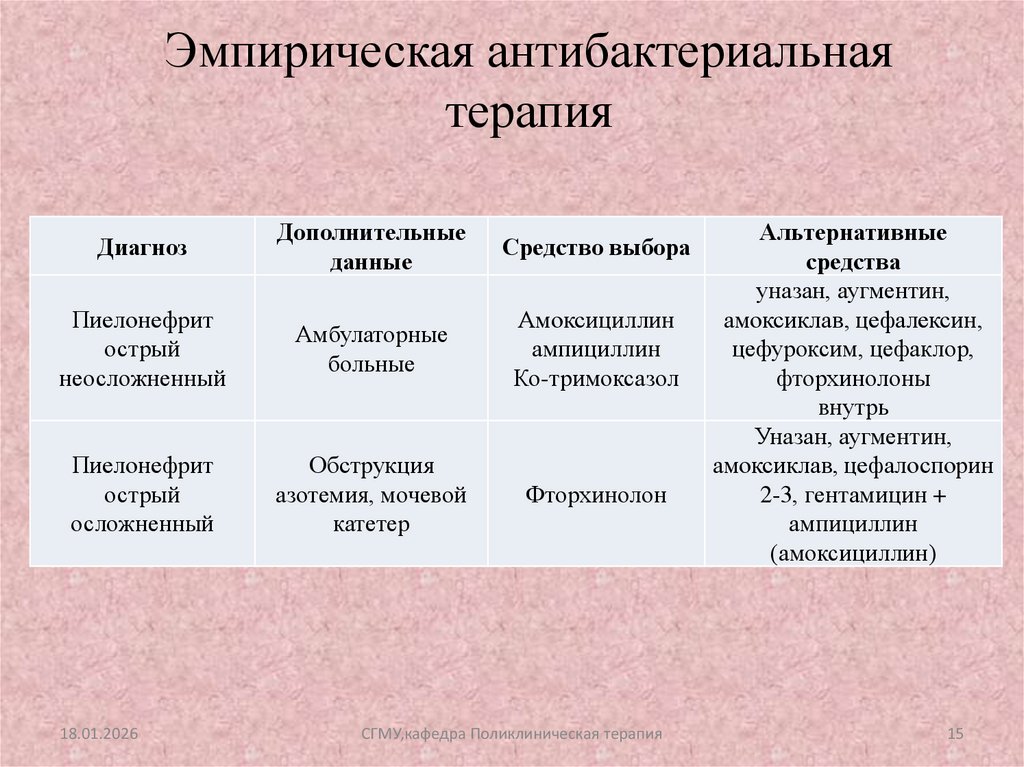 Эмпирическая антибактериальная терапия

| Диагноз | Дополнительные данные | Средство выбора | Альтернативные средства |
|---|---|---|---|
| Пиелонефрит острый неосложненный | Амбулаторные больные | Амоксициллин ампициллин Ко-тримоксазол | уназан, аугментин, амоксиклав, цефалексин, цефуроксим, цефаклор, фторхинолоны внутрь |
| Пиелонефрит острый осложненный | Обструкция азотемия, мочевой катетер | Фторхинолон | Уназан, аугментин, амоксиклав, цефалоспорин 2-3, гентамицин + ампициллин (амоксициллин) |

18.01.2026 СГМУ,кафедра Поликлиническая терапия 15